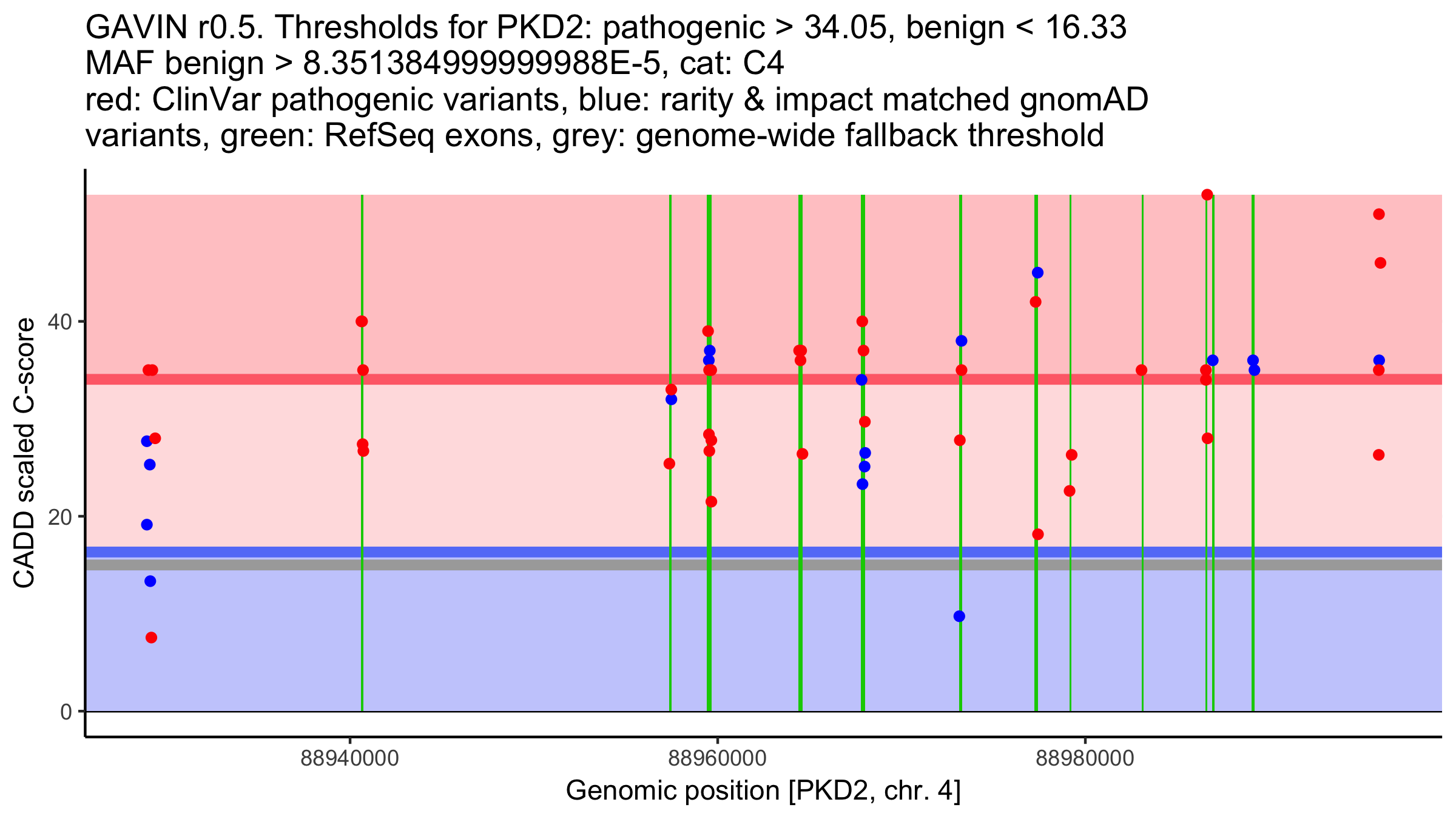 GAVIN r0.5. Thresholds for PKD2: pathogenic > 34.05, benign < 16.33
MAF benign > 8.351384999999988E-5, cat: C4
red: ClinVar pathogenic variants, blue: rarity & impact matched gnomAD variants, green: RefSeq exons, grey: genome-wide fallback threshold

CADD scaled C-score

40
20
0

88940000
88960000
88980000

Genomic position [PKD2, chr. 4]